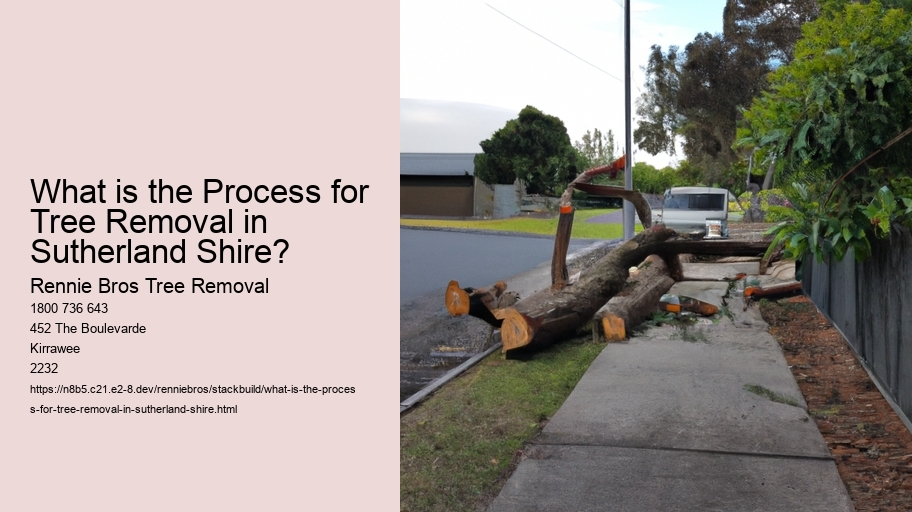 What is the Process for Tree Removal in Sutherland Shire?

Rennie Bros Tree Removal
1800 736 643
452 The Boulevarde
Kirrawee
2232
https://n8b5.c21.e2-8.dev/renniebros/stackbuild/what-is-the-process-for-tree-removal-in-sutherland-shire.html